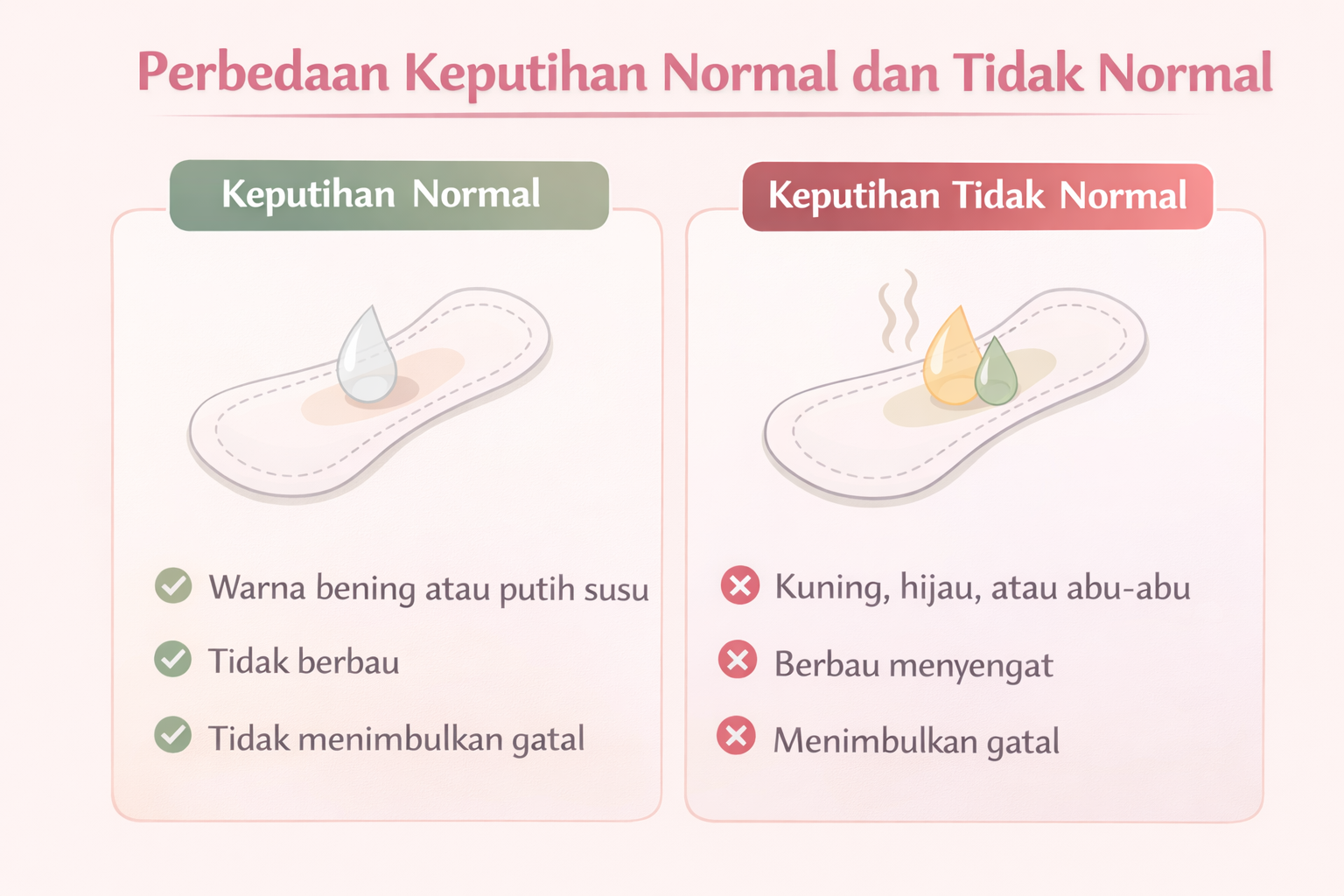 Perbedaan Keputihan Normal dan Tidak Normal

Keputihan Normal

Warna bening atau putih susu

Tidak berbau

Tidak menimbulkan gatal

Keputihan Tidak Normal

Kuning, hijau, atau abu-abu

Berbau menyengat

Menimbulkan gatal